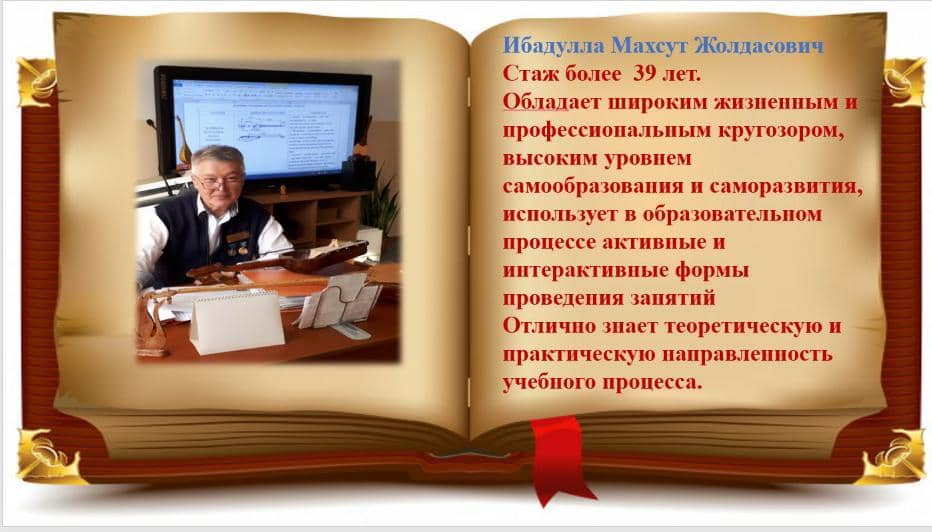 Ибадулла Махсут Жолдасович
Стаж более 39 лет.
Обладает широким жизненным и профессиональным кругозором, высоким уровнем самообразования и саморазвития, использует в образовательном процессе активные и интерактивные формы проведения занятий
Отлично знает теоретическую и практическую направленность учебного процесса.